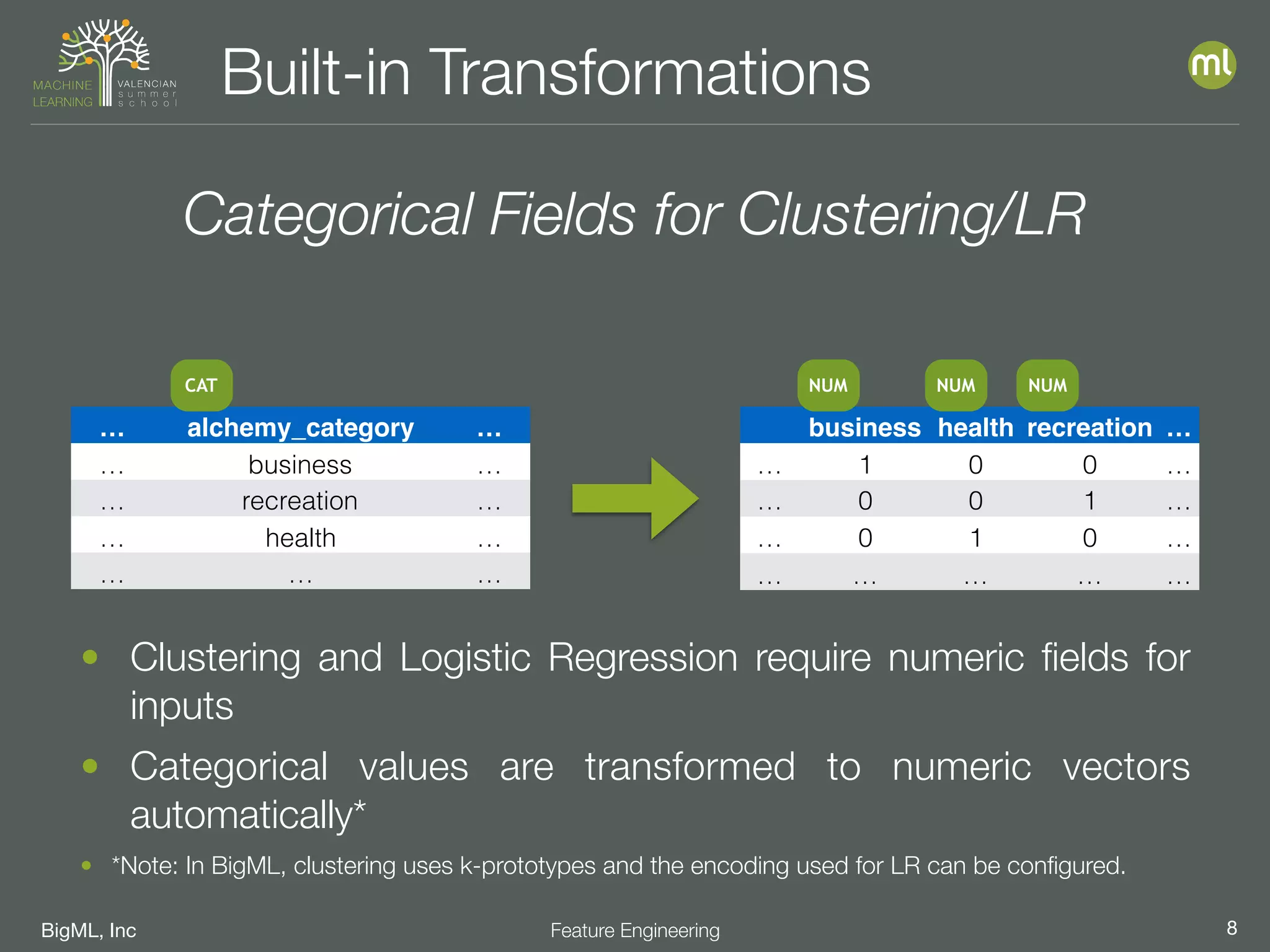 MACHINE LEARNING VALENCIAN summer school

Built-in Transformations

ml

Categorical Fields for Clustering/LR

CAT

| … | alchemy_category | … |
|---|---|---|
| … | business | … |
| … | recreation | … |
| … | health | … |
| … | … | … |

NUM NUM NUM

|  | business | health | recreation | … |
|---|---|---|---|---|
| … | 1 | 0 | 0 | … |
| … | 0 | 0 | 1 | … |
| … | 0 | 1 | 0 | … |
| … | … | … | … | … |

• Clustering and Logistic Regression require numeric fields for inputs

• Categorical values are transformed to numeric vectors automatically*

• *Note: In BigML, clustering uses k-prototypes and the encoding used for LR can be configured.

BigML, Inc

Feature Engineering

8